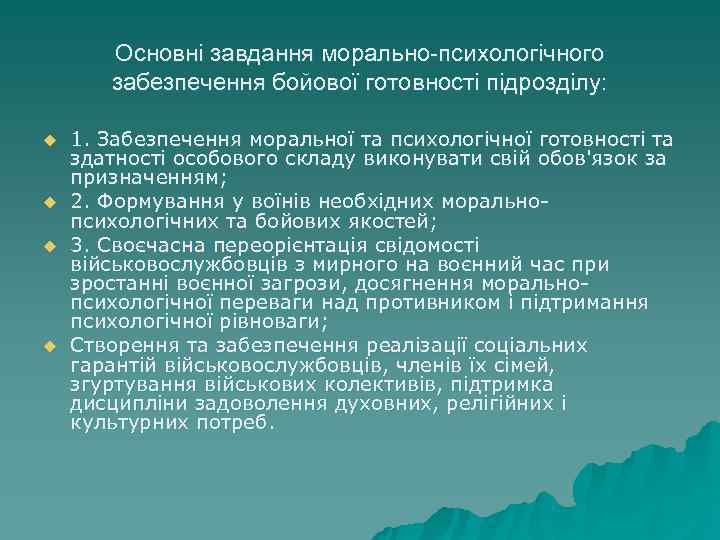 Основні завдання морально-психологічного забезпечення бойової готовності підрозділу:

1. Забезпечення моральної та психологічної готовності та здатності особового складу виконувати свій обов'язок за призначенням;

2. Формування у воїнів необхідних морально-психологічних та бойових якостей;

3. Своєчасна переорієнтація свідомості військовослужбовців з мирного на воєнний час при зростанні воєнної загрози, досягнення морально-психологічної переваги над противником і підтримання психологічної рівноваги;

Створення та забезпечення реалізації соціальних гарантій військовослужбовців, членів їх сімей, згуртування військових колективів, підтримка дисципліни задоволення духовних, релігійних і культурних потреб.